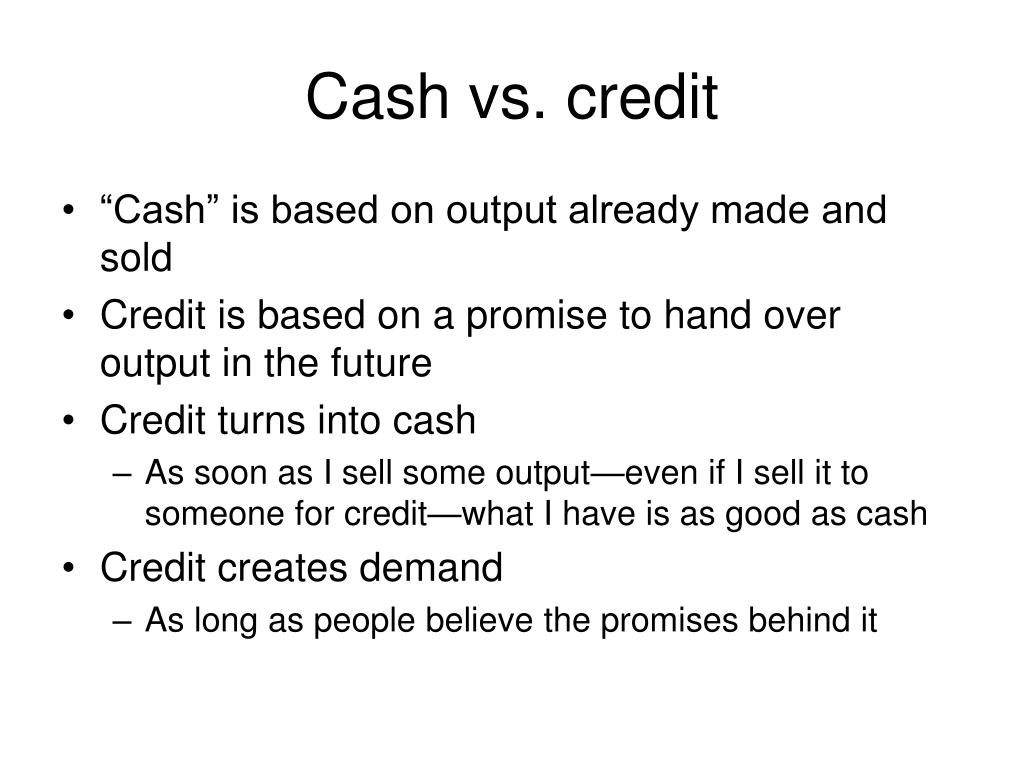 Cash vs. credit

• “Cash” is based on output already made and sold
• Credit is based on a promise to hand over output in the future
• Credit turns into cash
  – As soon as I sell some output—even if I sell it to someone for credit—what I have is as good as cash
• Credit creates demand
  – As long as people believe the promises behind it